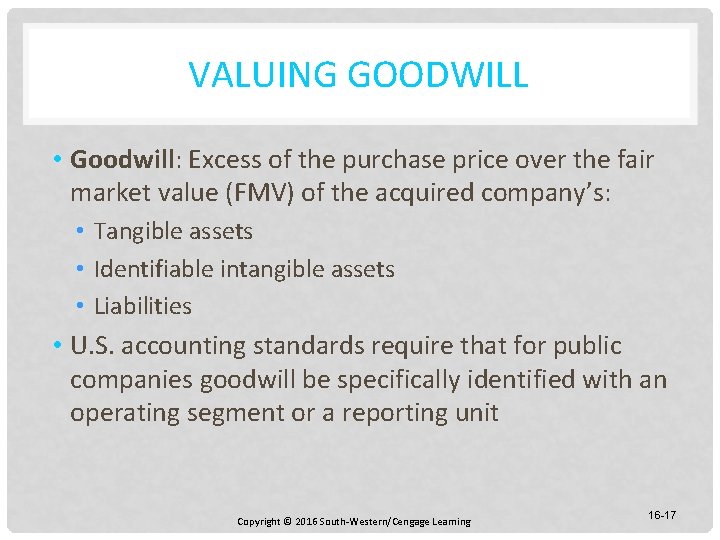 VALUING GOODWILL

• Goodwill: Excess of the purchase price over the fair market value (FMV) of the acquired company's:

• Tangible assets
• Identifiable intangible assets
• Liabilities

• U.S. accounting standards require that for public companies goodwill be specifically identified with an operating segment or a reporting unit

Copyright © 2016 South-Western/Cengage Learning

16-17